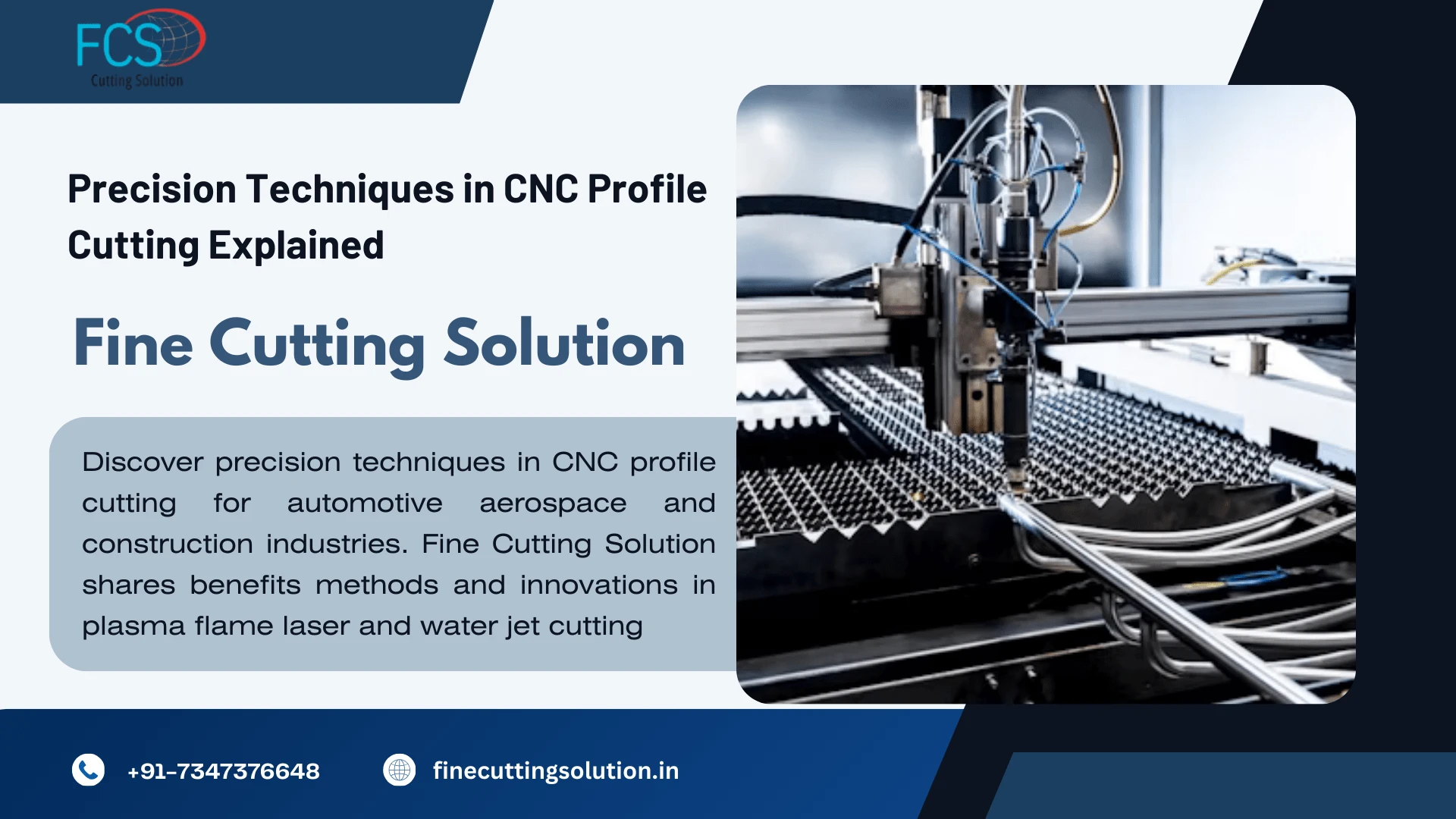 FCS
Cutting Solution

Precision Techniques in CNC Profile Cutting Explained

Fine Cutting Solution

Discover precision techniques in CNC profile cutting for automotive aerospace and construction industries. Fine Cutting Solution shares benefits methods and innovations in plasma flame laser and water jet cutting

+91-7347376648

finecuttingsolution.in